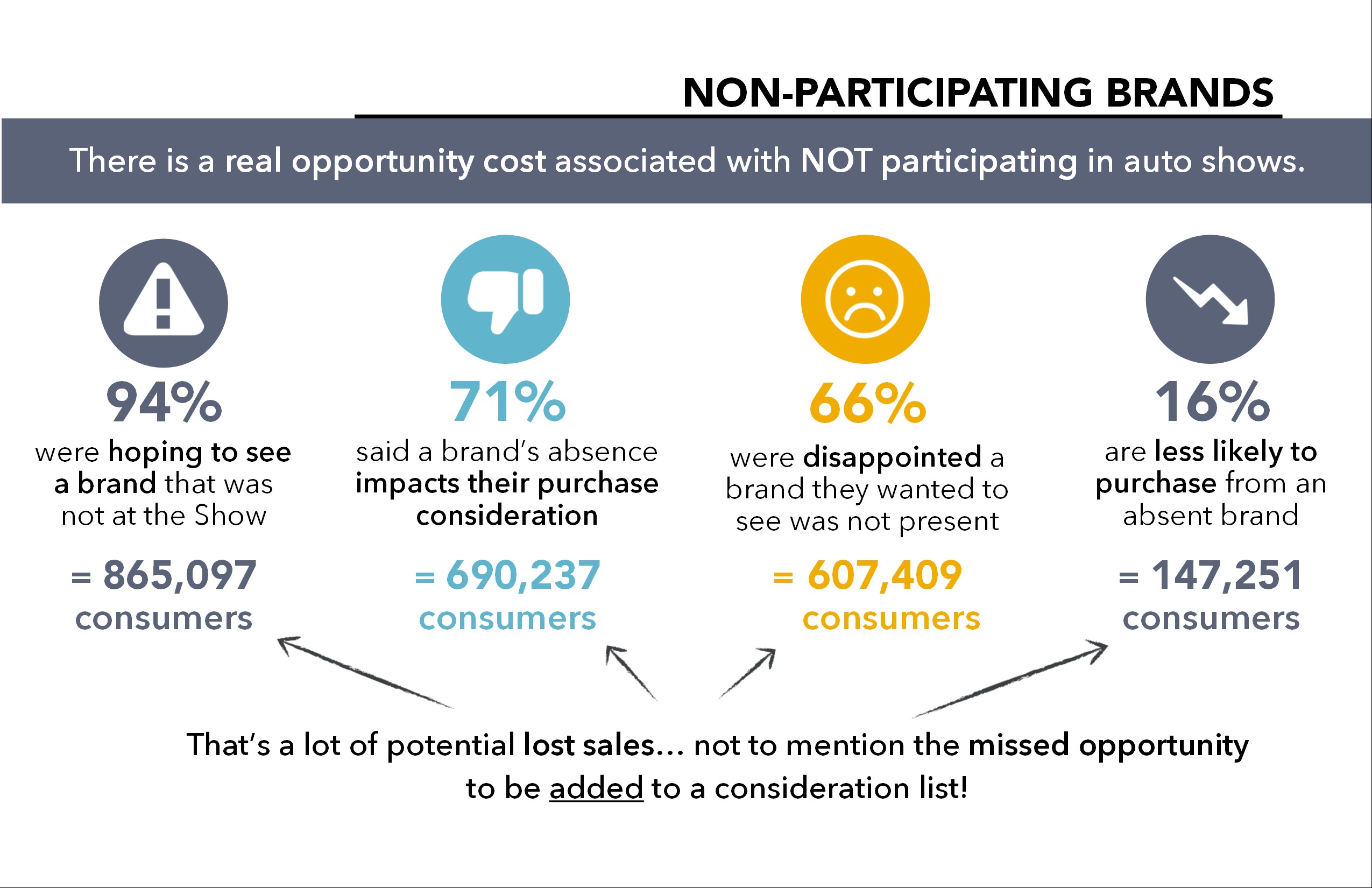 NON-PARTICIPATING BRANDS

There is a real opportunity cost associated with NOT participating in auto shows.

94%
were hoping to see a brand that was not at the Show
= 865,097 consumers

71%
said a brand's absence impacts their purchase consideration
= 690,237 consumers

66%
were disappointed a brand they wanted to see was not present
= 607,409 consumers

16%
are less likely to purchase from an absent brand
= 147,251 consumers

That's a lot of potential lost sales… not to mention the missed opportunity to be added to a consideration list!